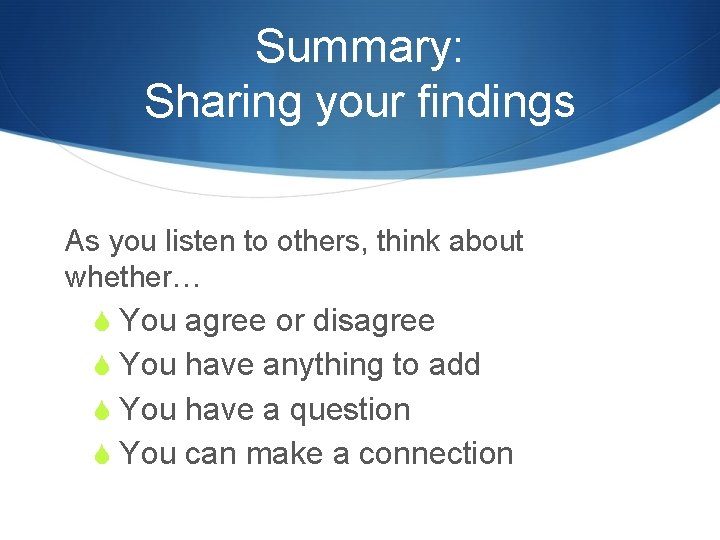 Summary:
Sharing your findings

As you listen to others, think about whether…

- You agree or disagree
- You have anything to add
- You have a question
- You can make a connection